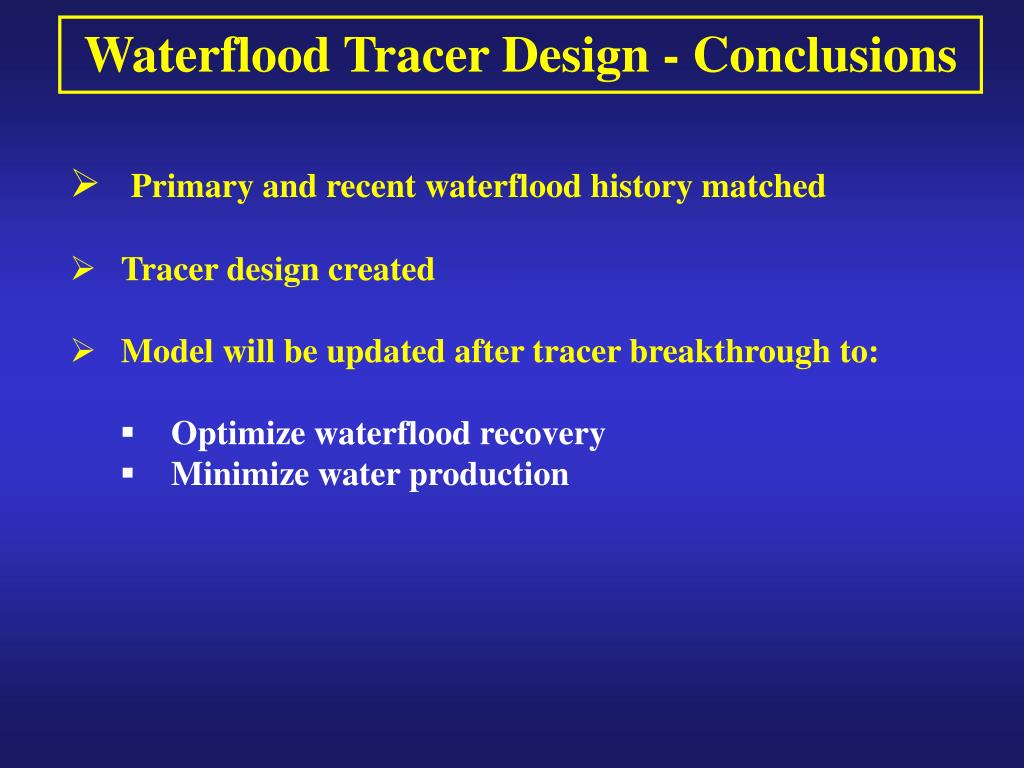 Waterflood Tracer Design - Conclusions

➢ Primary and recent waterflood history matched

➢ Tracer design created

➢ Model will be updated after tracer breakthrough to:

▪ Optimize waterflood recovery
▪ Minimize water production